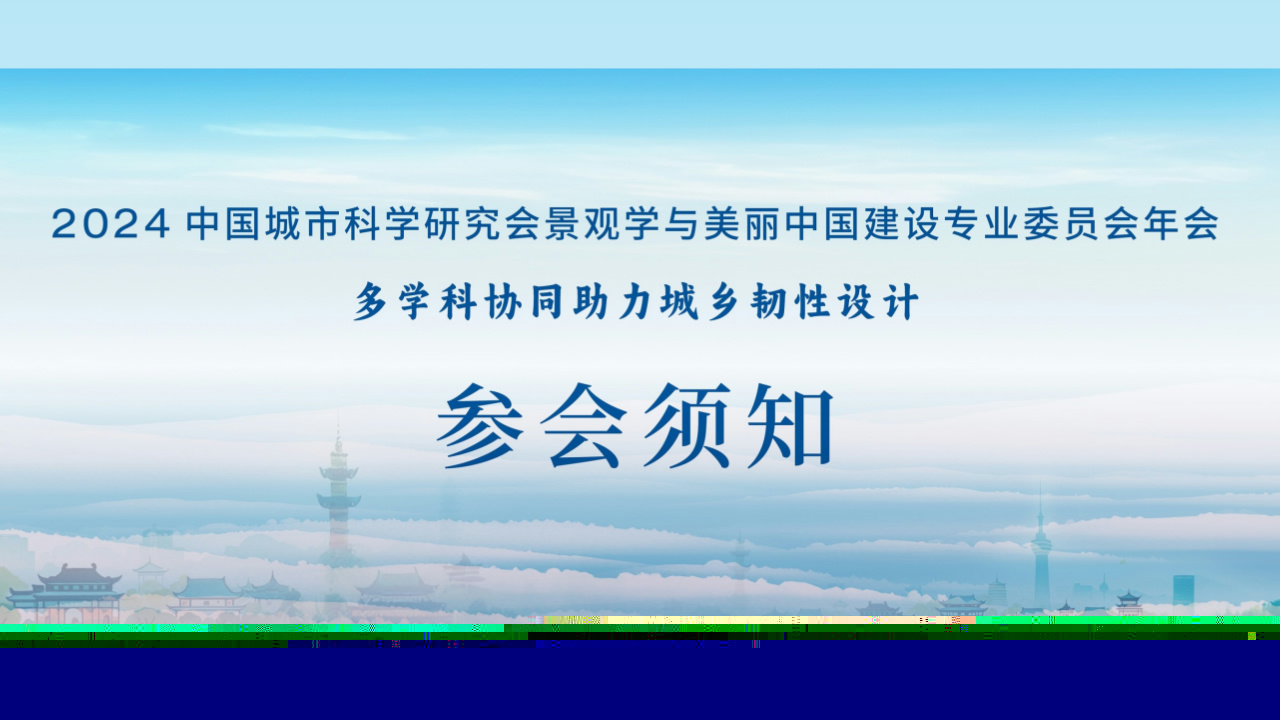 2024 中国城市科学研究会景观学与美丽中国建设专业委员会年会

多学科协同助力城乡韧性设计

参会须知